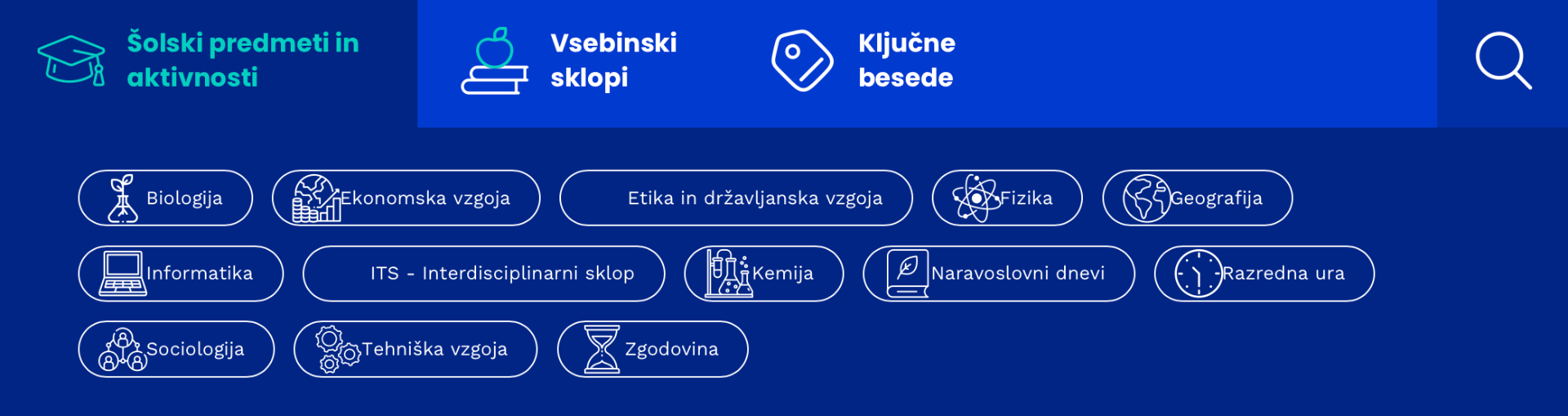 Šolski predmeti in aktivnosti

Vsebinski sklopi

Ključne besede

Biologija

Ekonomska vzgoja

Etika in državljanska vzgoja

Fizika

Geografija

Informatika

ITS - Interdisciplinarni sklop

Kemija

Naravoslovni dnevi

Razredna ura

Sociologija

Tehniška vzgoja

Zgodovina